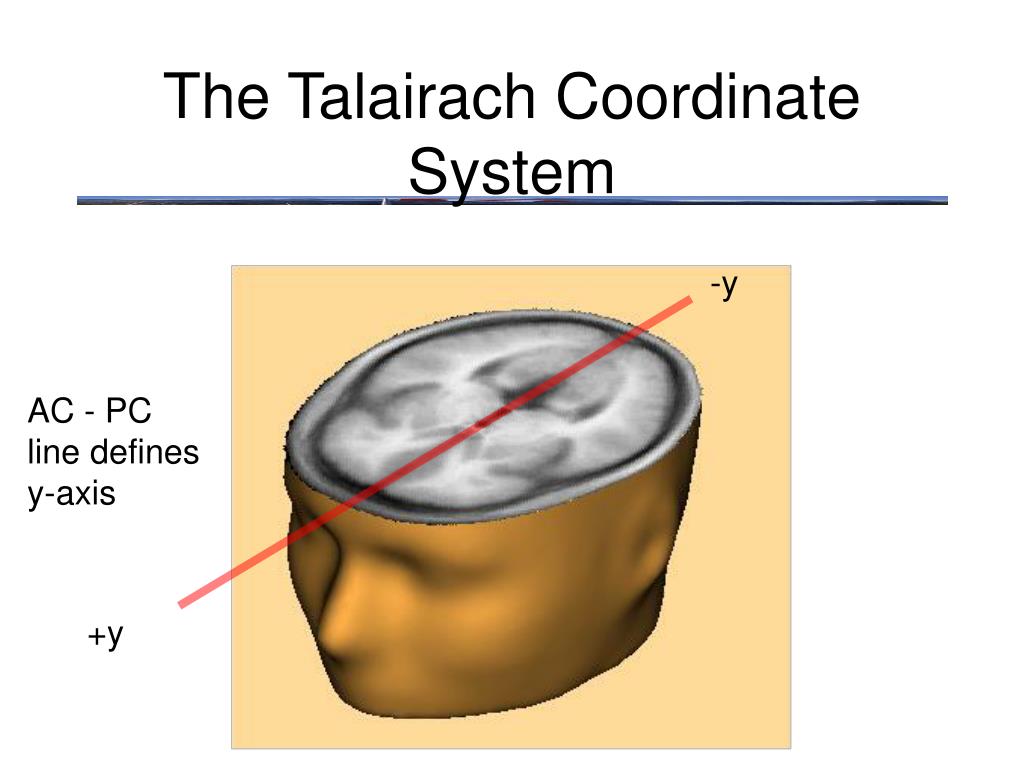 The Talairach Coordinate System

-y

AC - PC line defines y-axis

+y